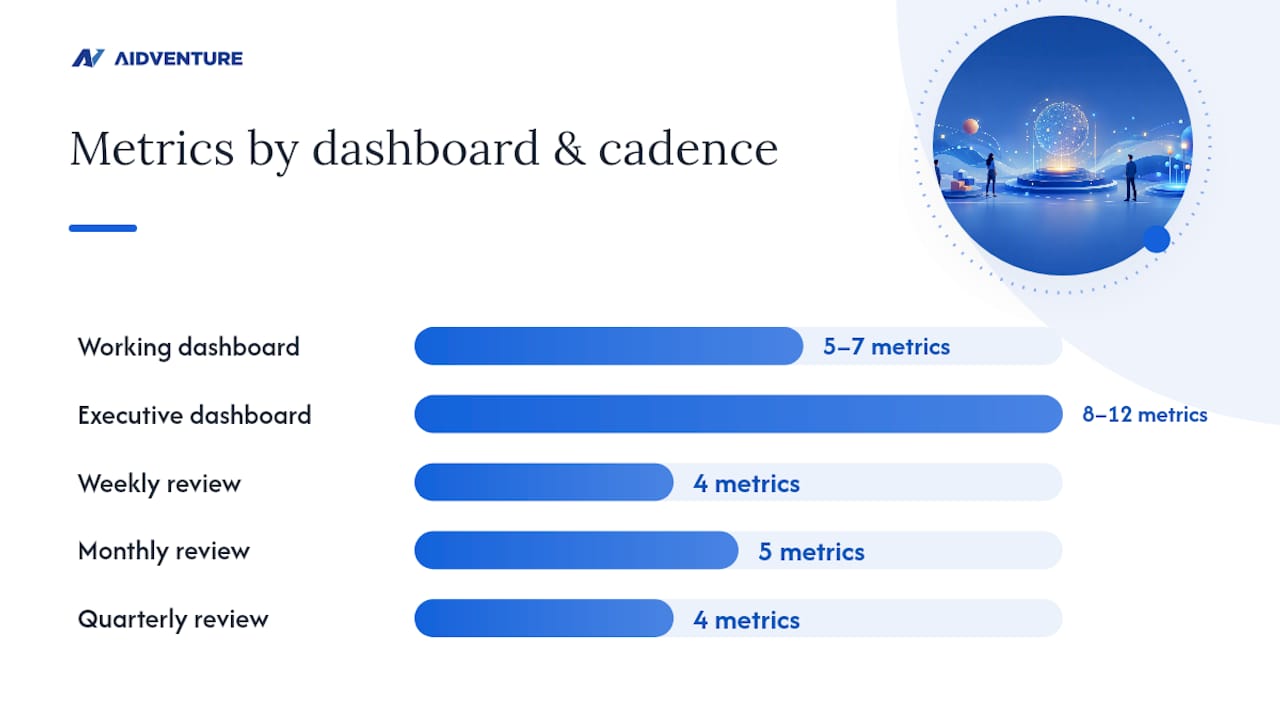 AIDVENTURE

Metrics by dashboard & cadence

Working dashboard 5–7 metrics

Executive dashboard 8–12 metrics

Weekly review 4 metrics

Monthly review 5 metrics

Quarterly review 4 metrics